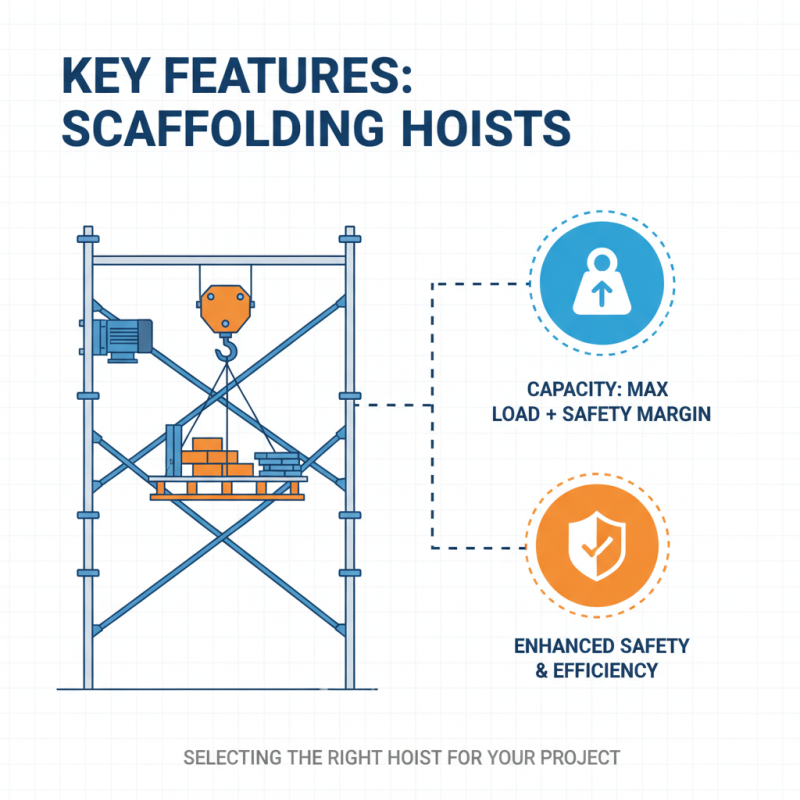 KEY FEATURES: SCAFFOLDING HOISTS

CAPACITY: MAX LOAD + SAFETY MARGIN

ENHANCED SAFETY & EFFICIENCY

SELECTING THE RIGHT HOIST FOR YOUR PROJECT